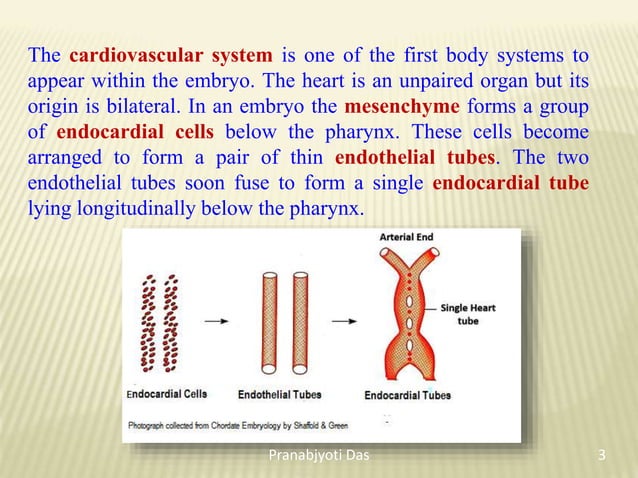 The cardiovascular system is one of the first body systems to appear within the embryo. The heart is an unpaired organ but its origin is bilateral. In an embryo the mesenchyme forms a group of endocardial cells below the pharynx. These cells become arranged to form a pair of thin endothelial tubes. The two endothelial tubes soon fuse to form a single endocardial tube lying longitudinally below the pharynx.

Arterial End

Single Heart tube

Endocardial Cells

Endothelial Tubes

Endocardial Tubes

Photograph collected from Chordate Embryology by Shaffold & Green

Pranabjyoti Das

3